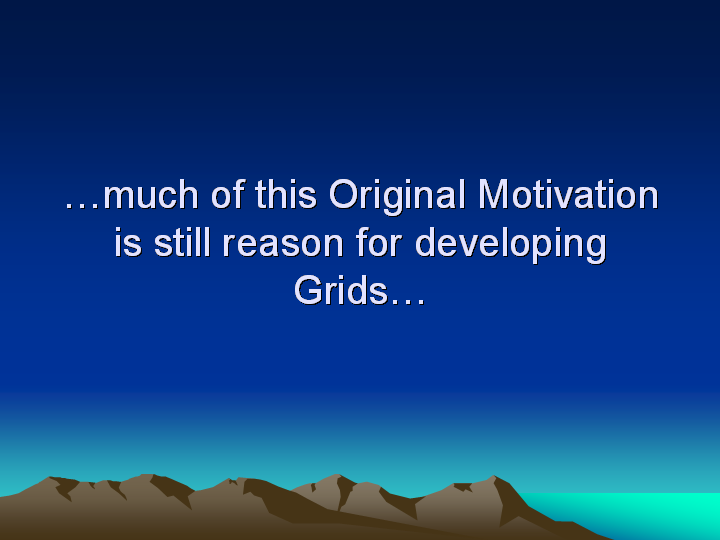 …much of this Original Motivation is still reason for developing Grids…